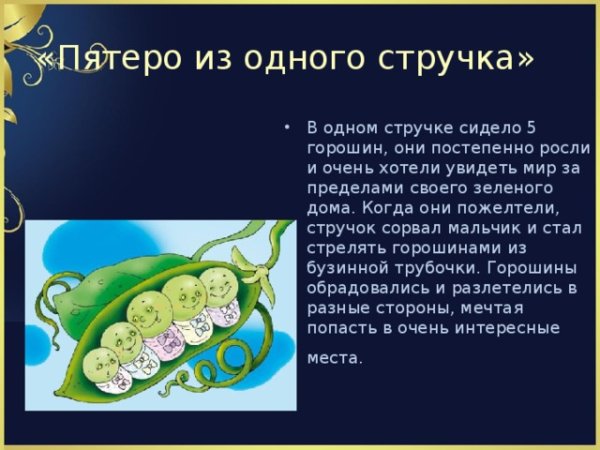 «Пятеро из одного стручка»

• В одном стручке сидело 5 горошин, они постепенно росли и очень хотели увидеть мир за пределами своего зеленого дома. Когда они пожелтели, стручок сорвал мальчик и стал стрелять горошинами из бузинной трубочки. Горошины обрадовались и разлетелись в разные стороны, мечтая попасть в очень интересные места.